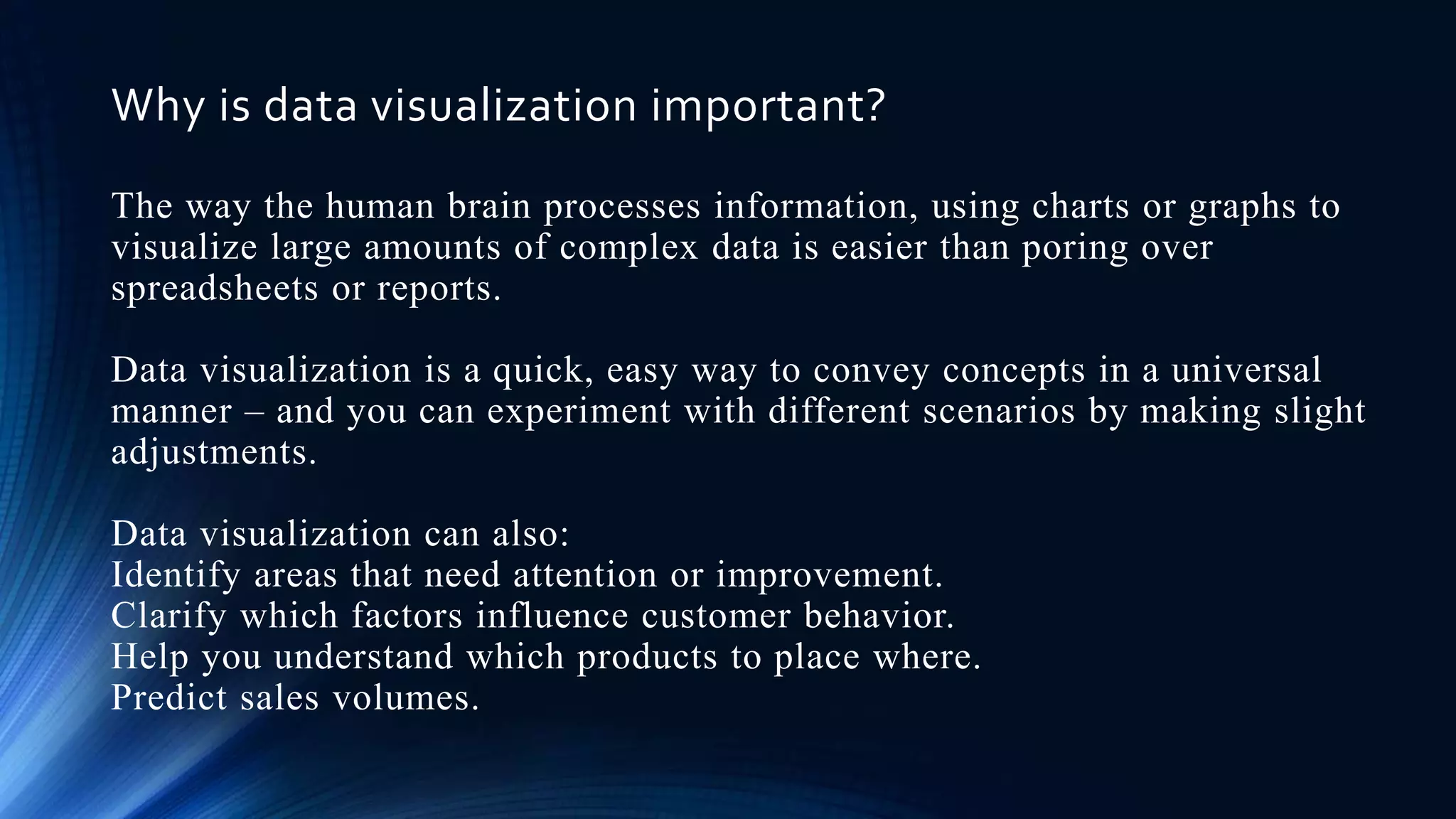 Why is data visualization important?

The way the human brain processes information, using charts or graphs to visualize large amounts of complex data is easier than poring over spreadsheets or reports.

Data visualization is a quick, easy way to convey concepts in a universal manner – and you can experiment with different scenarios by making slight adjustments.

Data visualization can also:
Identify areas that need attention or improvement.
Clarify which factors influence customer behavior.
Help you understand which products to place where.
Predict sales volumes.